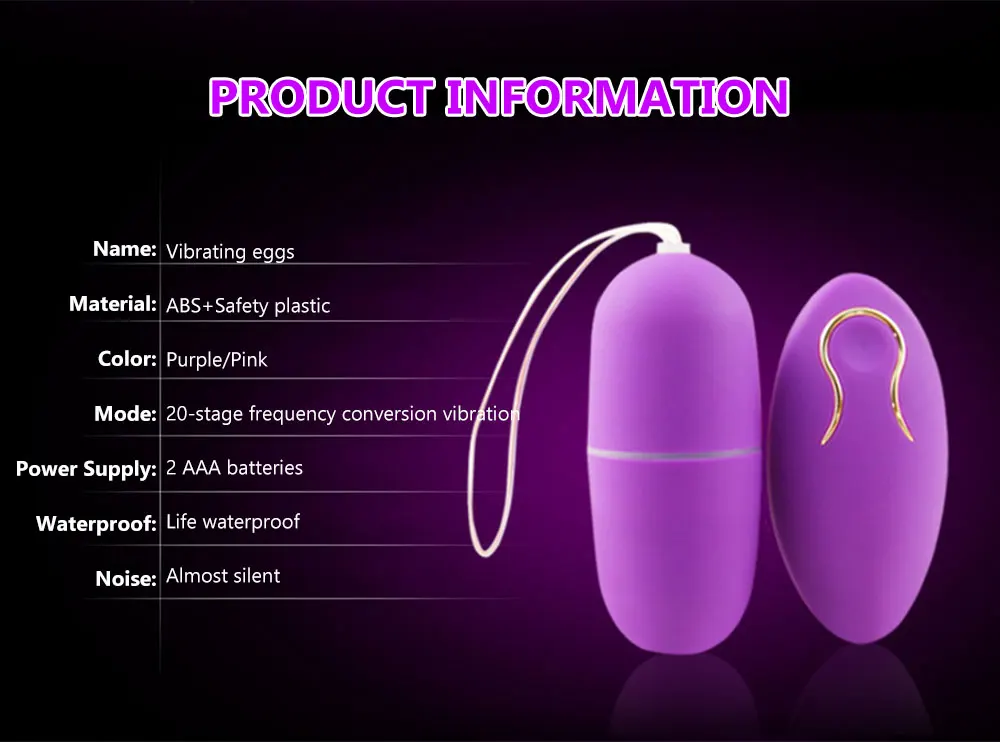 PRODUCT INFORMATION

| | |
|---|---|
| Name: | Vibrating eggs |
| Material: | ABS+Safety plastic |
| Color: | Purple/Pink |
| Mode: | 20-stage frequency conversion vibration |
| Power Supply: | 2 AAA batteries |
| Waterproof: | Life waterproof |
| Noise: | Almost silent |